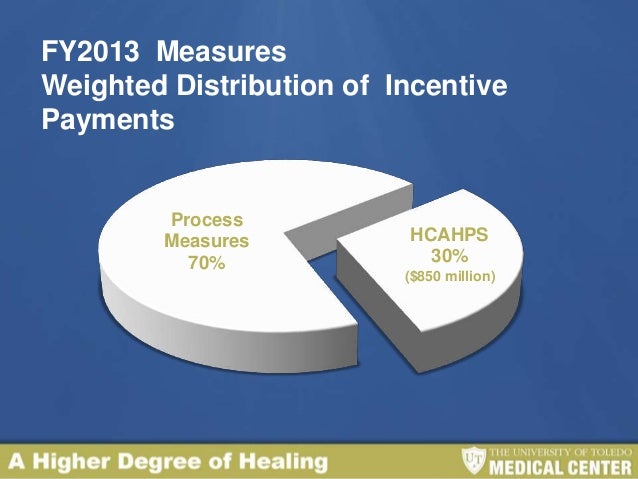 FY2013 Measures
Weighted Distribution of Incentive Payments

Process Measures 70%

HCAHPS 30% ($850 million)

A Higher Degree of Healing

UT THE UNIVERSITY OF TOLEDO MEDICAL CENTER